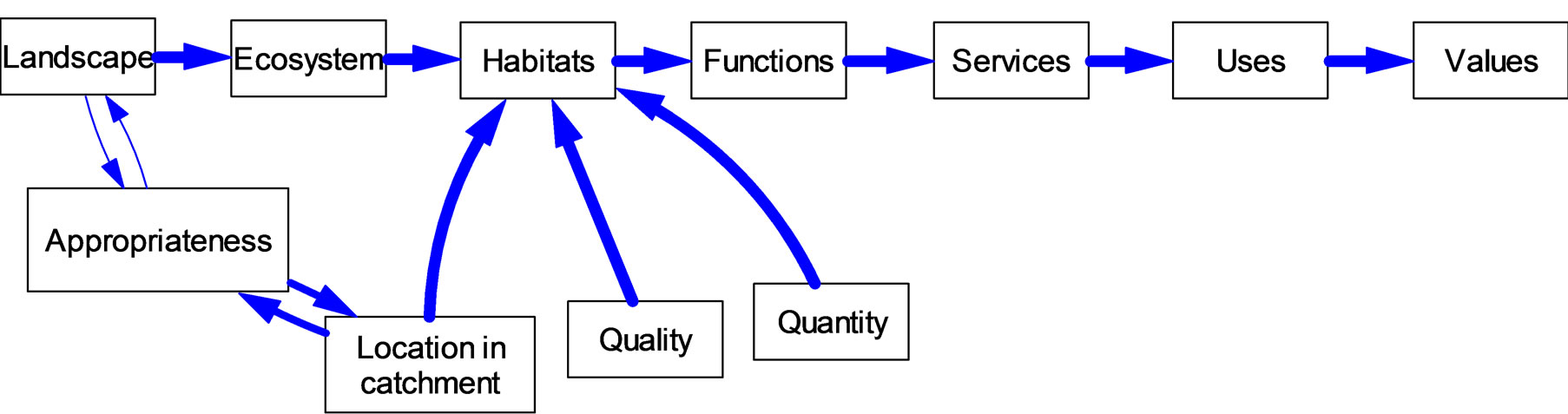 Landscape

Ecosystem

Habitats

Functions

Services

Uses

Values

Appropriateness

Location in catchment

Quality

Quantity